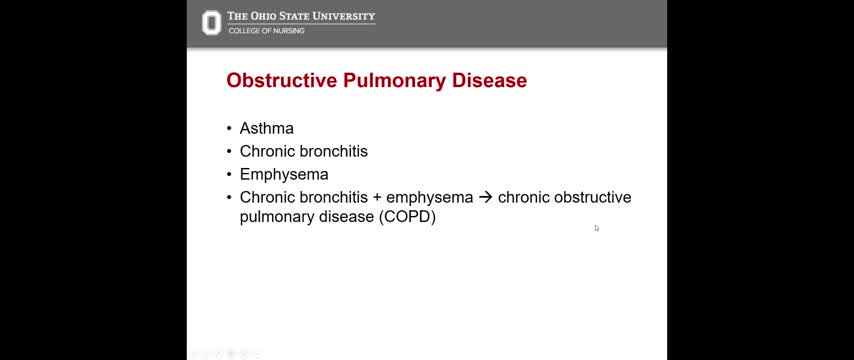 THE OHIO STATE UNIVERSITY
COLLEGE OF NURSING

Obstructive Pulmonary Disease

• Asthma
• Chronic bronchitis
• Emphysema
• Chronic bronchitis + emphysema → chronic obstructive pulmonary disease (COPD)